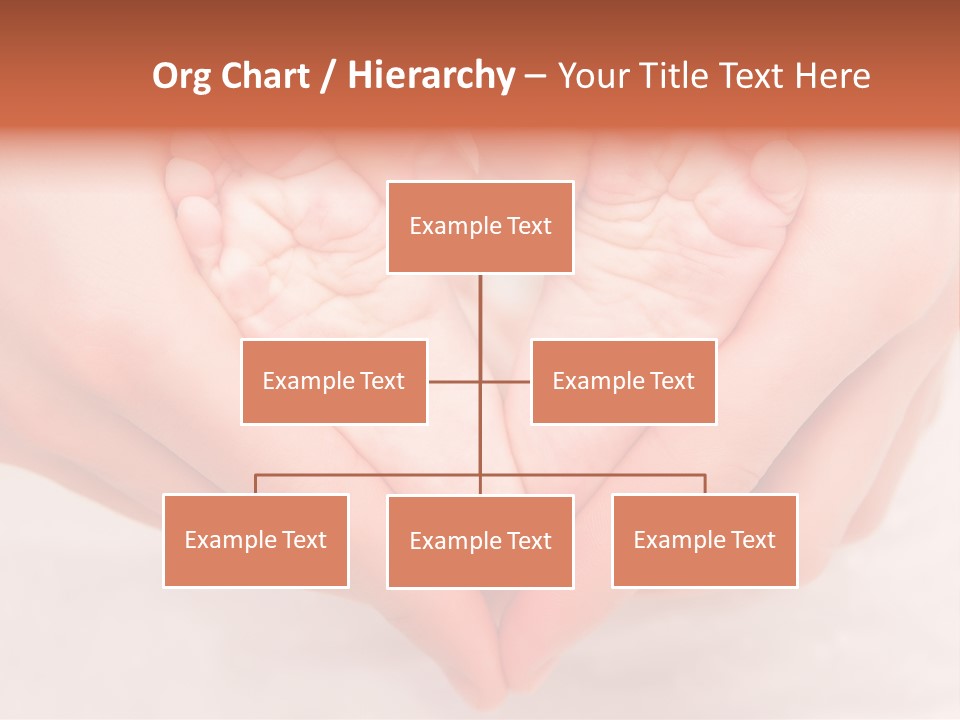 Org Chart / Hierarchy – Your Title Text Here

Example Text

Example Text

Example Text

Example Text

Example Text

Example Text